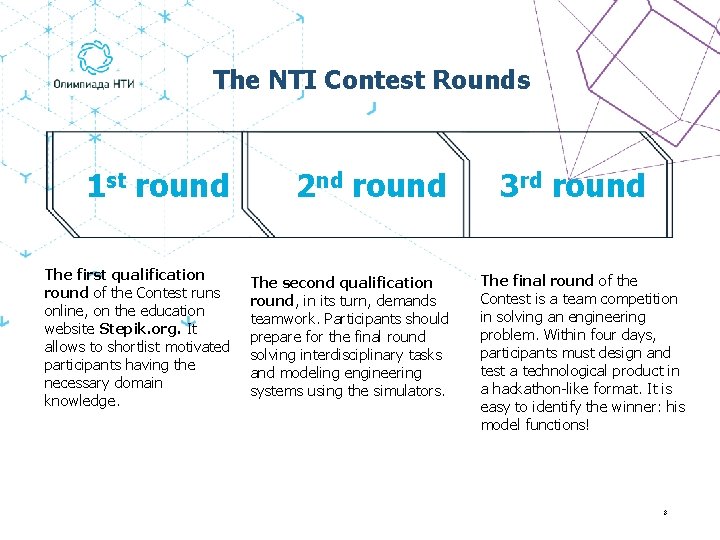 Олимпиада НТИ

The NTI Contest Rounds

1st round

2nd round

3rd round

The first qualification round of the Contest runs online, on the education website Stepik.org. It allows to shortlist motivated participants having the necessary domain knowledge.

The second qualification round, in its turn, demands teamwork. Participants should prepare for the final round solving interdisciplinary tasks and modeling engineering systems using the simulators.

The final round of the Contest is a team competition in solving an engineering problem. Within four days, participants must design and test a technological product in a hackathon-like format. It is easy to identify the winner: his model functions!

8